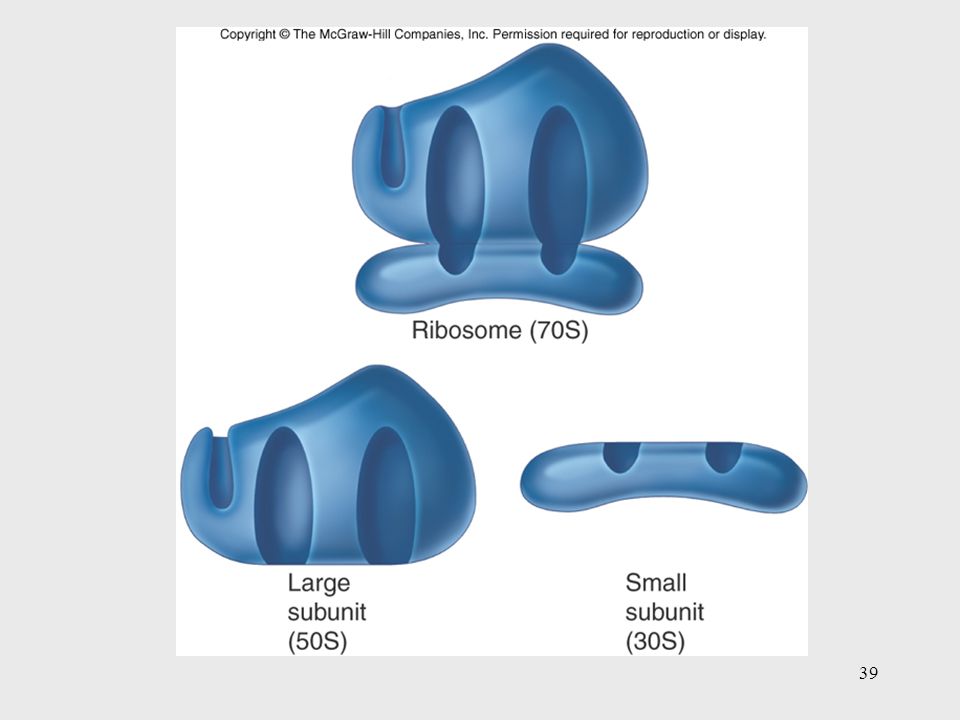 Copyright © The McGraw-Hill Companies, Inc. Permission required for reproduction or display.

Ribosome (70S)

Large subunit (50S)

Small subunit (30S)

39